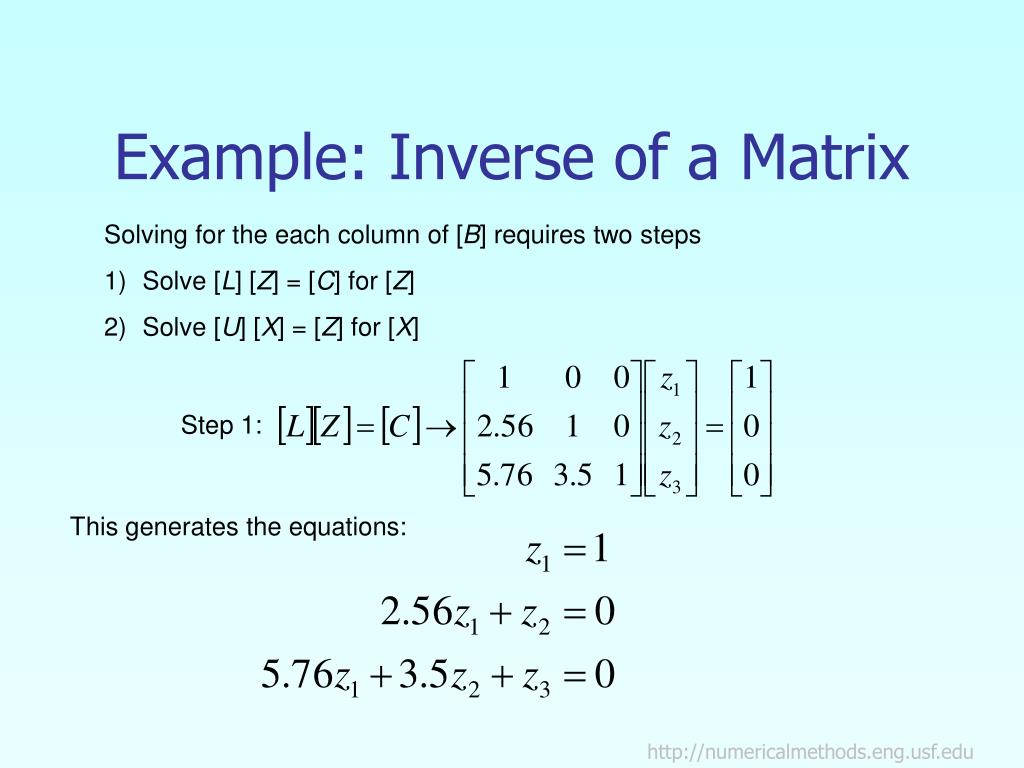 Example: Inverse of a Matrix

Solving for the each column of [B] requires two steps

1) Solve [L] [Z] = [C] for [Z]

2) Solve [U] [X] = [Z] for [X]

Step 1: $[L][Z]=[C] \rightarrow \begin{bmatrix} 1 & 0 & 0 \\ 2.56 & 1 & 0 \\ 5.76 & 3.5 & 1 \end{bmatrix} \begin{bmatrix} z_1 \\ z_2 \\ z_3 \end{bmatrix} = \begin{bmatrix} 1 \\ 0 \\ 0 \end{bmatrix}$

This generates the equations:

$z_1 = 1$

$2.56z_1 + z_2 = 0$

$5.76z_1 + 3.5z_2 + z_3 = 0$

http://numericalmethods.eng.usf.edu